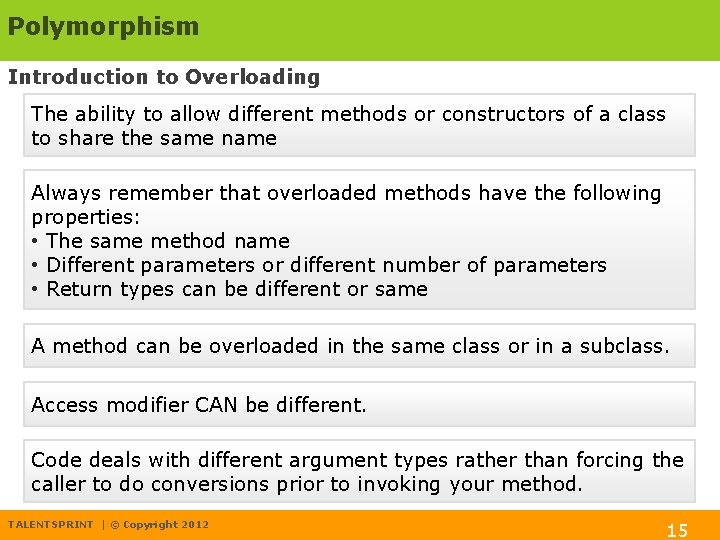 Polymorphism

Introduction to Overloading

The ability to allow different methods or constructors of a class to share the same name

Always remember that overloaded methods have the following properties:
• The same method name
• Different parameters or different number of parameters
• Return types can be different or same

A method can be overloaded in the same class or in a subclass.

Access modifier CAN be different.

Code deals with different argument types rather than forcing the caller to do conversions prior to invoking your method.

TALENTSPRINT | © Copyright 2012

15